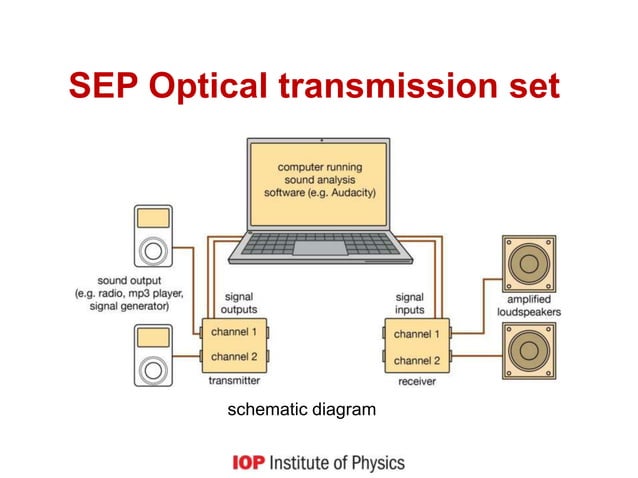 SEP Optical transmission set

computer running sound analysis software (e.g. Audacity)

sound output (e.g. radio, mp3 player, signal generator)

signal outputs

channel 1

channel 2

transmitter

signal inputs

channel 1

channel 2

receiver

amplified loudspeakers

schematic diagram

IOP Institute of Physics